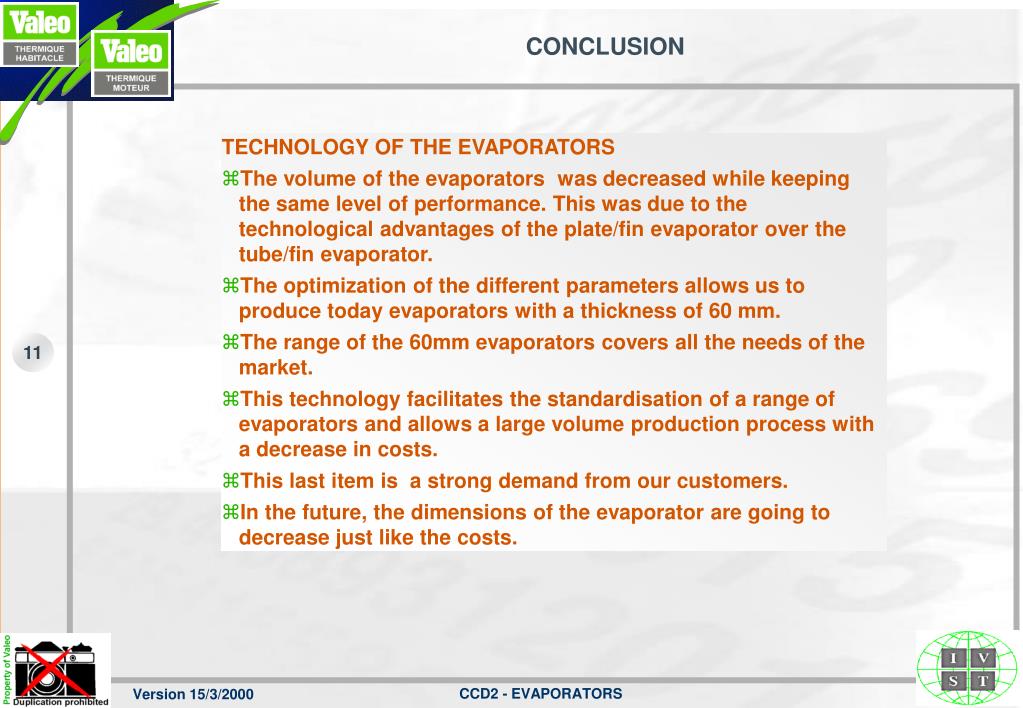 Valeo
THERMIQUE HABITACLE

Valeo
THERMIQUE MOTEUR

CONCLUSION

TECHNOLOGY OF THE EVAPORATORS

⌘The volume of the evaporators was decreased while keeping the same level of performance. This was due to the technological advantages of the plate/fin evaporator over the tube/fin evaporator.

⌘The optimization of the different parameters allows us to produce today evaporators with a thickness of 60 mm.

⌘The range of the 60mm evaporators covers all the needs of the market.

⌘This technology facilitates the standardisation of a range of evaporators and allows a large volume production process with a decrease in costs.

⌘This last item is a strong demand from our customers.

⌘In the future, the dimensions of the evaporator are going to decrease just like the costs.

11

Property of Valeo

Duplication prohibited

Version 15/3/2000

CCD2 - EVAPORATORS

I V
S T